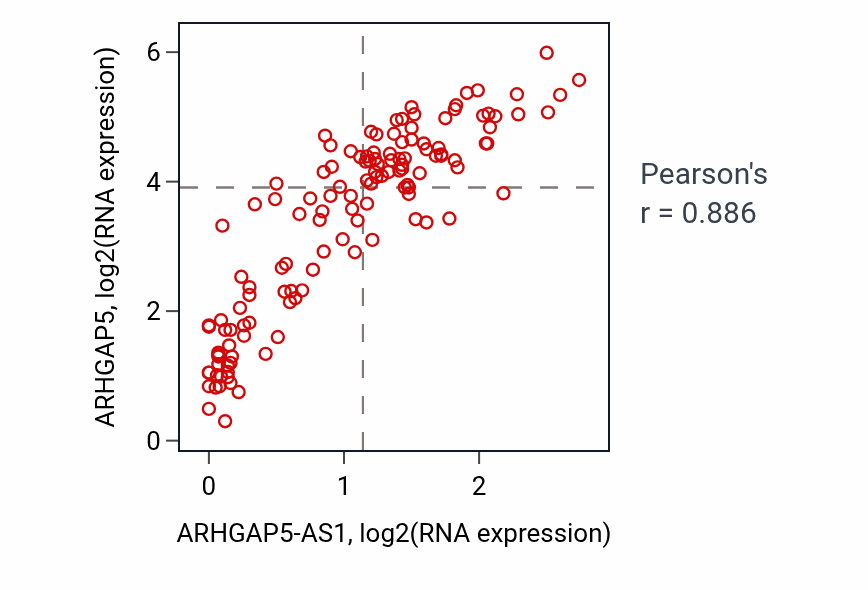 ARHGAP5, log2(RNA expression)

6
4
2
0

0
1
2

ARHGAP5-AS1, log2(RNA expression)

Pearson's
r = 0.886